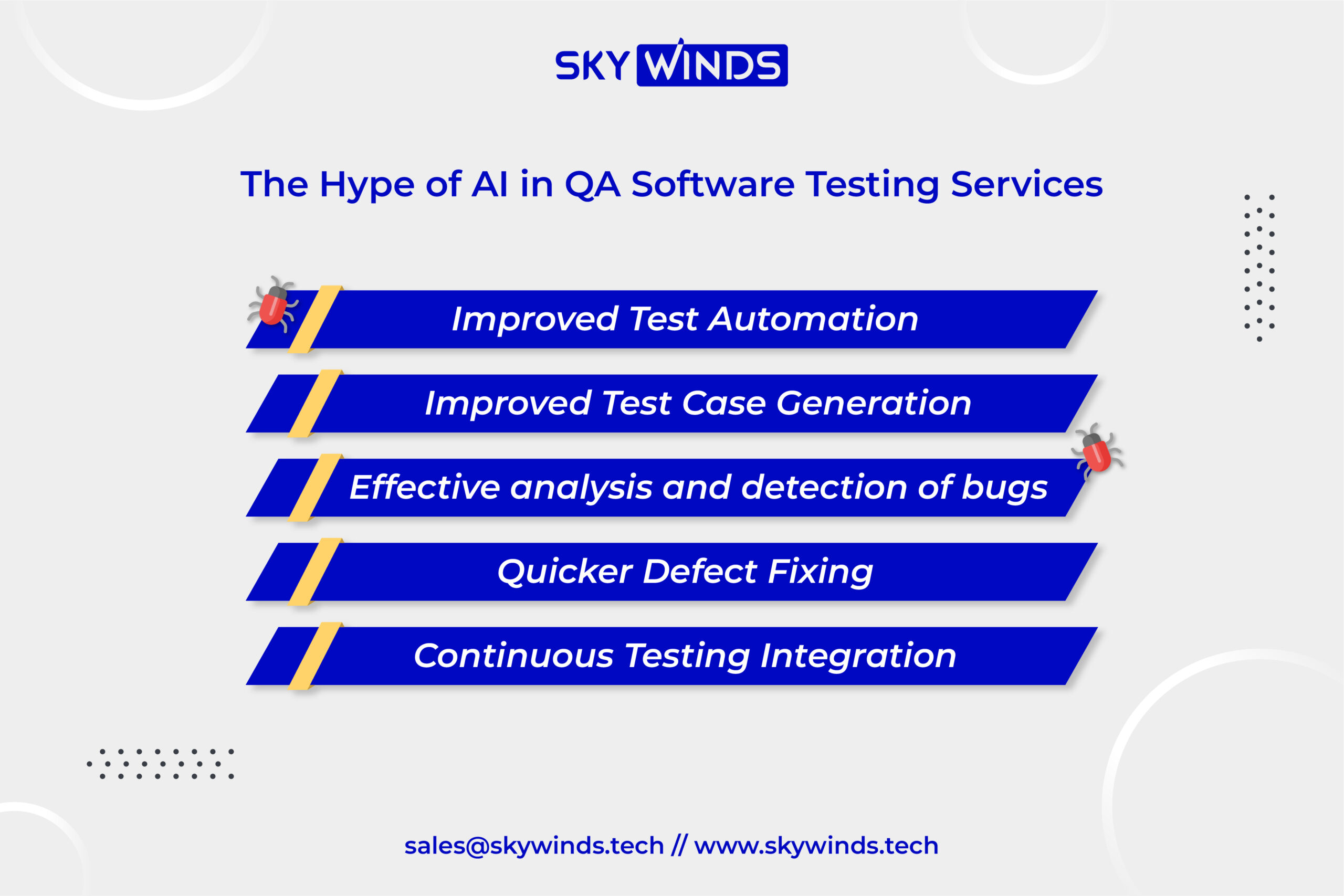 SKY WINDS

The Hype of AI in QA Software Testing Services

Improved Test Automation

Improved Test Case Generation

Effective analysis and detection of bugs

Quicker Defect Fixing

Continuous Testing Integration

sales@skywinds.tech // www.skywinds.tech